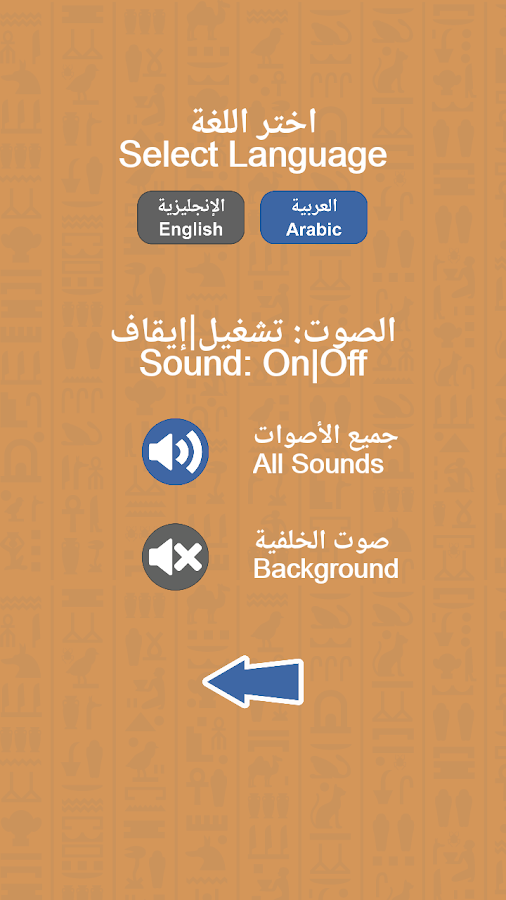 اختر اللغة
Select Language

الإنجليزية
English

العربية
Arabic

الصوت: تشغيل|إيقاف
Sound: On|Off

جميع الأصوات
All Sounds

صوت الخلفية
Background